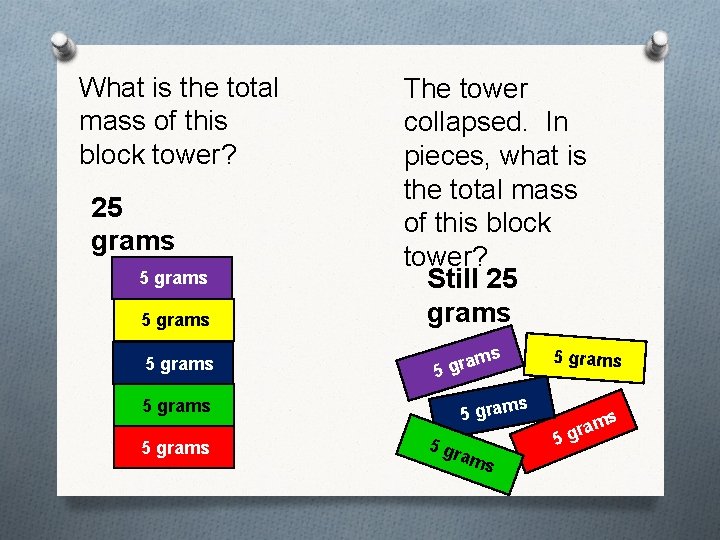 What is the total mass of this block tower?

25 grams

5 grams

5 grams

5 grams

5 grams

5 grams

The tower collapsed. In pieces, what is the total mass of this block tower?

Still 25 grams

5 grams

5 grams

5 grams

5 grams

5 grams